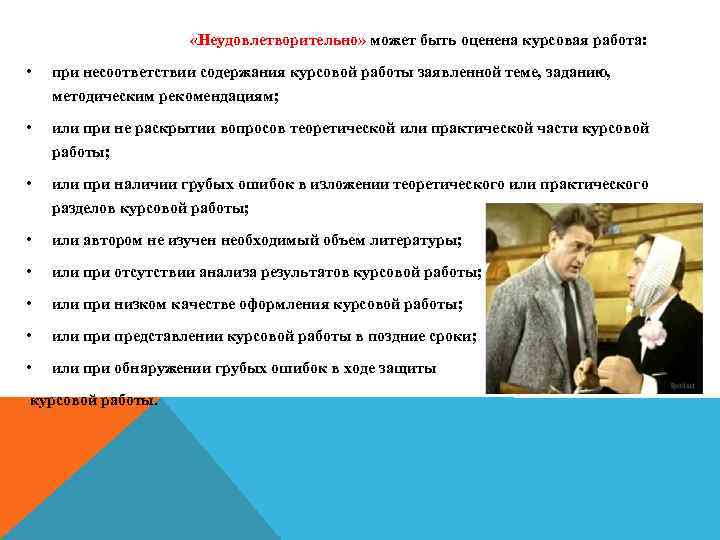 «Неудовлетворительно» может быть оценена курсовая работа:

• при несоответствии содержания курсовой работы заявленной теме, заданию, методическим рекомендациям;

• или при не раскрытии вопросов теоретической или практической части курсовой работы;

• или при наличии грубых ошибок в изложении теоретического или практического разделов курсовой работы;

• или автором не изучен необходимый объем литературы;

• или при отсутствии анализа результатов курсовой работы;

• или при низком качестве оформления курсовой работы;

• или при представлении курсовой работы в поздние сроки;

• или при обнаружении грубых ошибок в ходе защиты

курсовой работы.